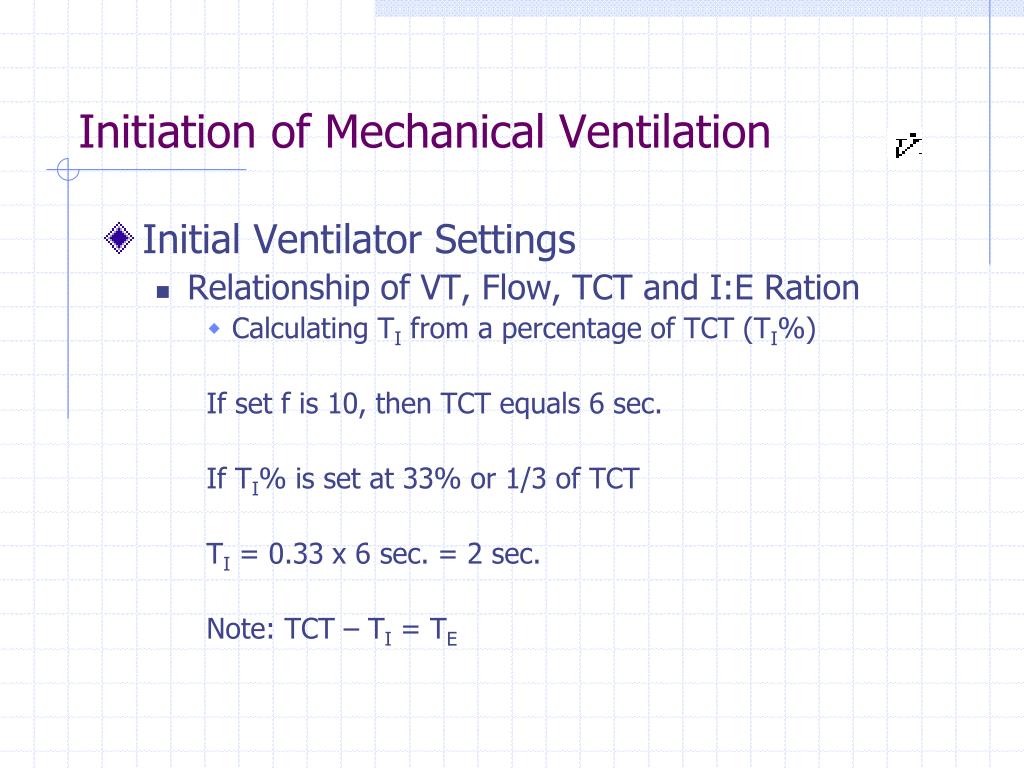 Initiation of Mechanical Ventilation

Initial Ventilator Settings

Relationship of VT, Flow, TCT and I:E Ration

Calculating $T_I$ from a percentage of TCT ($T_I$%)

If set f is 10, then TCT equals 6 sec.

If $T_I$% is set at 33% or 1/3 of TCT

$T_I$ = 0.33 x 6 sec. = 2 sec.

Note: TCT – $T_I$ = $T_E$